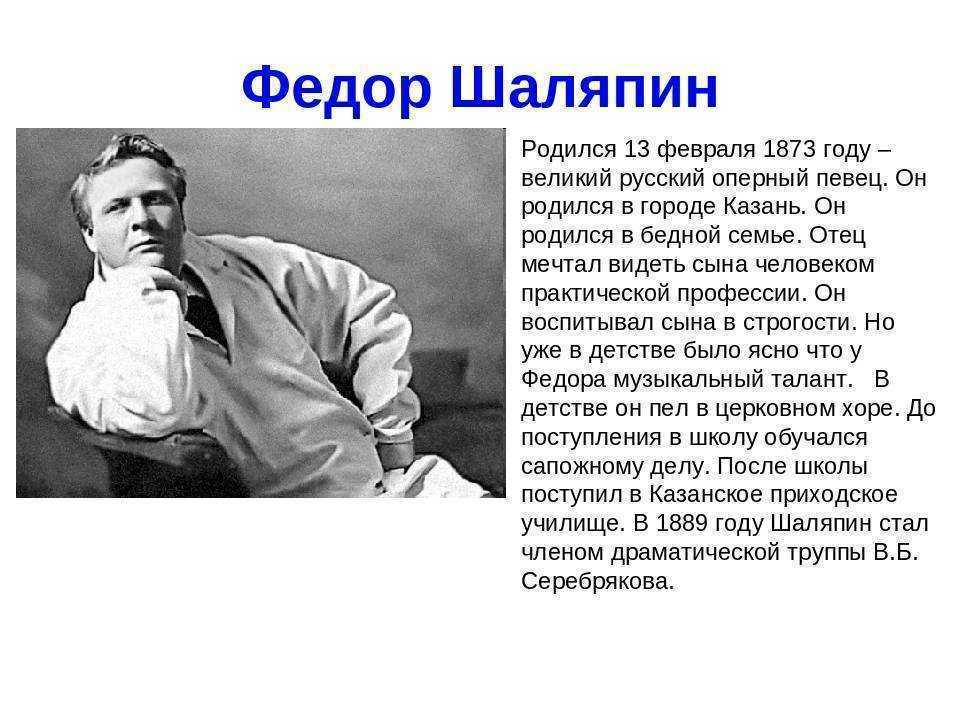 Федор Шаляпин

Родился 13 февраля 1873 году – великий русский оперный певец. Он родился в городе Казань. Он родился в бедной семье. Отец мечтал видеть сына человеком практической профессии. Он воспитывал сына в строгости. Но уже в детстве было ясно что у Федора музыкальный талант. В детстве он пел в церковном хоре. До поступления в школу обучался сапожному делу. После школы поступил в Казанское приходское училище. В 1889 году Шаляпин стал членом драматической труппы В.Б. Серебрякова.